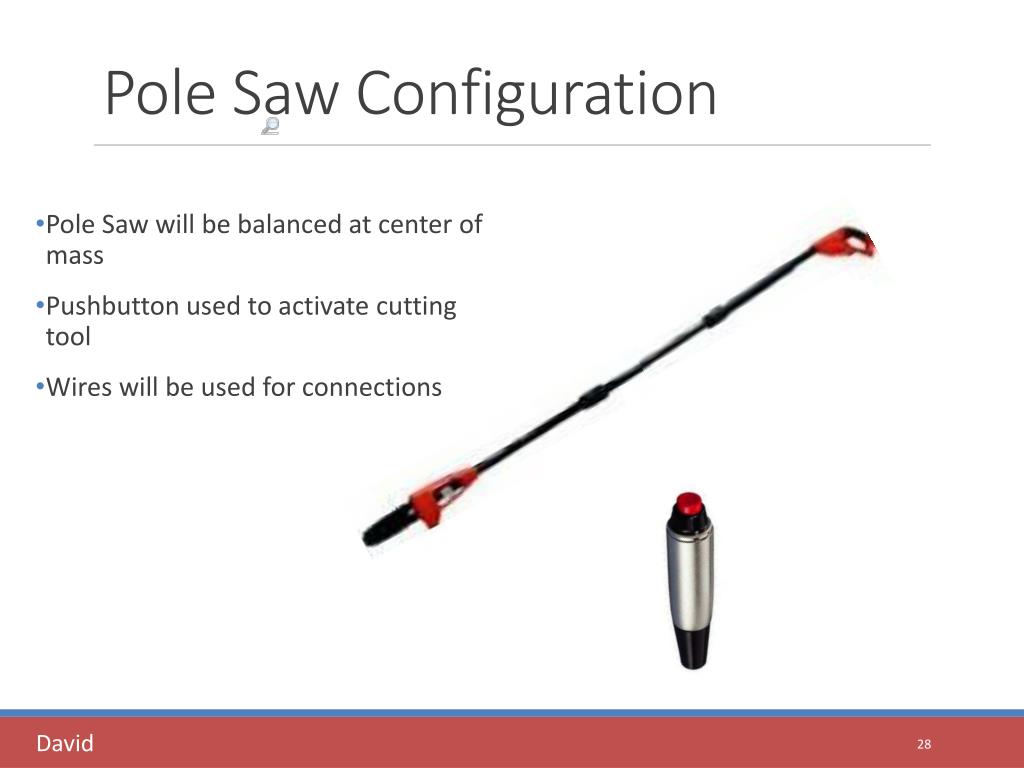 Pole Saw Configuration

•Pole Saw will be balanced at center of mass

•Pushbutton used to activate cutting tool

•Wires will be used for connections

David

28